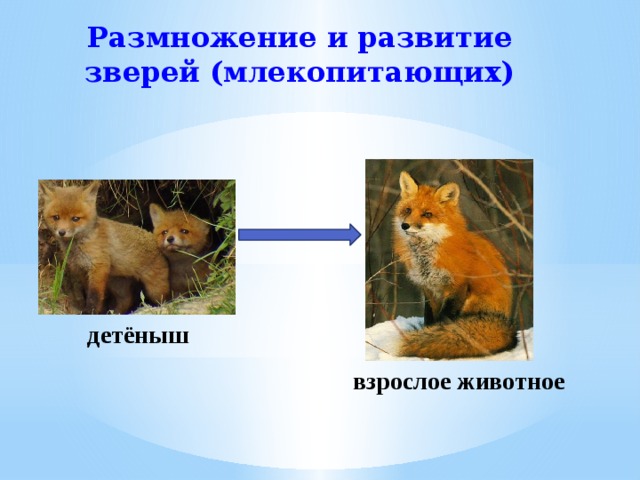 Размножение и развитие зверей (млекопитающих)

детёныш

взрослое животное